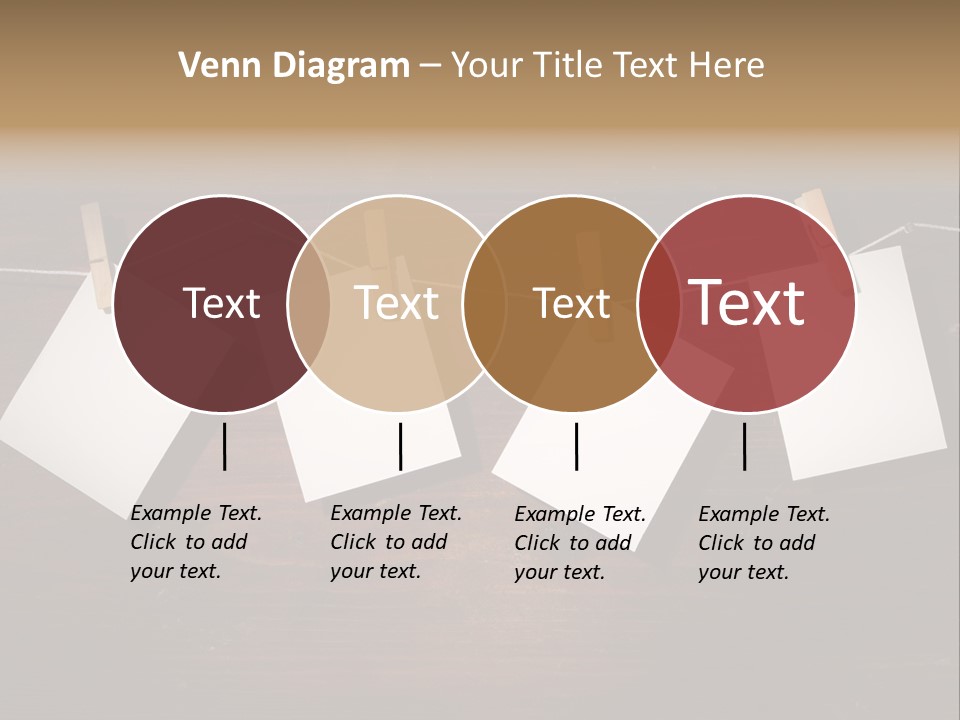 Venn Diagram – Your Title Text Here

Text

Text

Text

Text

Example Text. Click to add your text.

Example Text. Click to add your text.

Example Text. Click to add your text.

Example Text. Click to add your text.